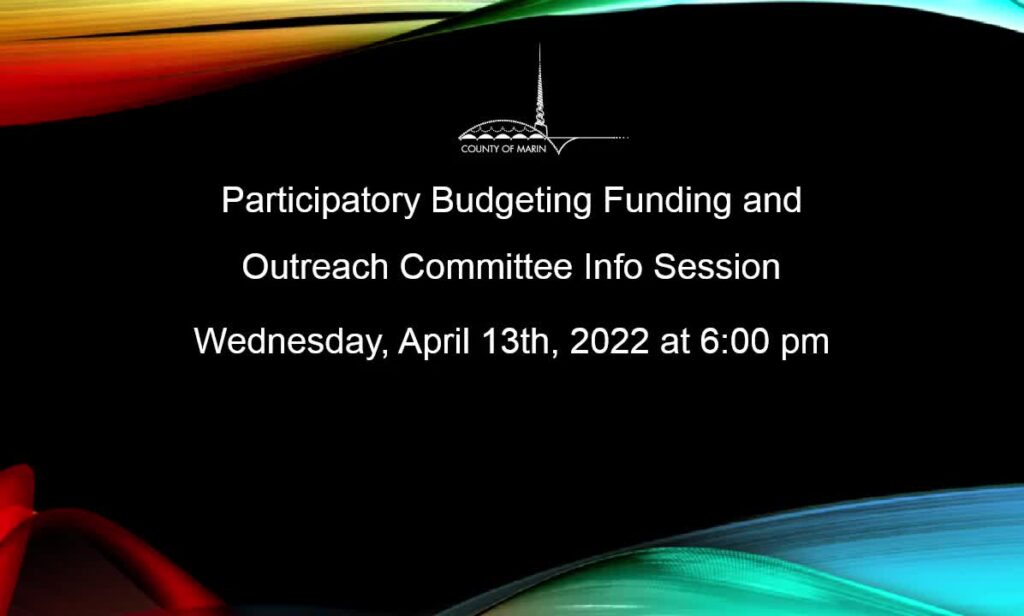 COUNTY OF MARIN

Participatory Budgeting Funding and Outreach Committee Info Session

Wednesday, April 13th, 2022 at 6:00 pm